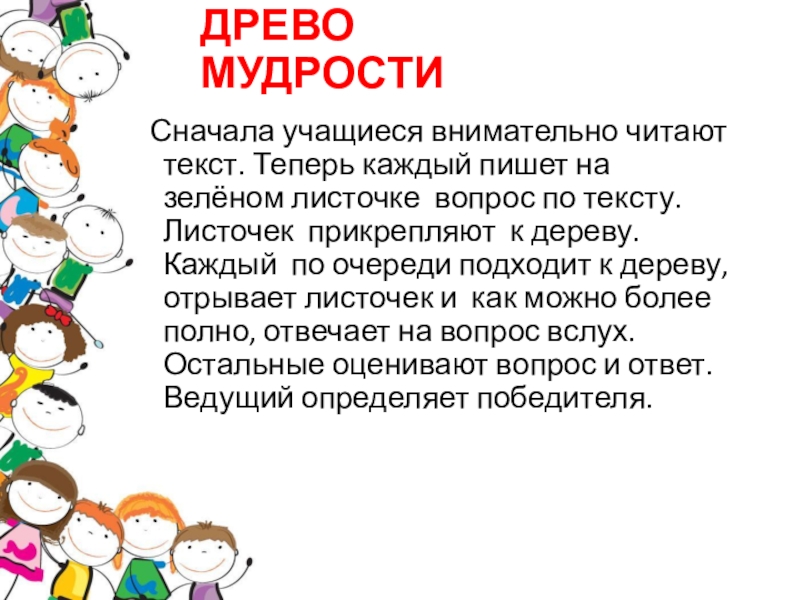 ДРЕВО МУДРОСТИ

Сначала учащиеся внимательно читают текст. Теперь каждый пишет на зелёном листочке вопрос по тексту. Листочек прикрепляют к дереву. Каждый по очереди подходит к дереву, отрывает листочек и как можно более полно, отвечает на вопрос вслух. Остальные оценивают вопрос и ответ. Ведущий определяет победителя.